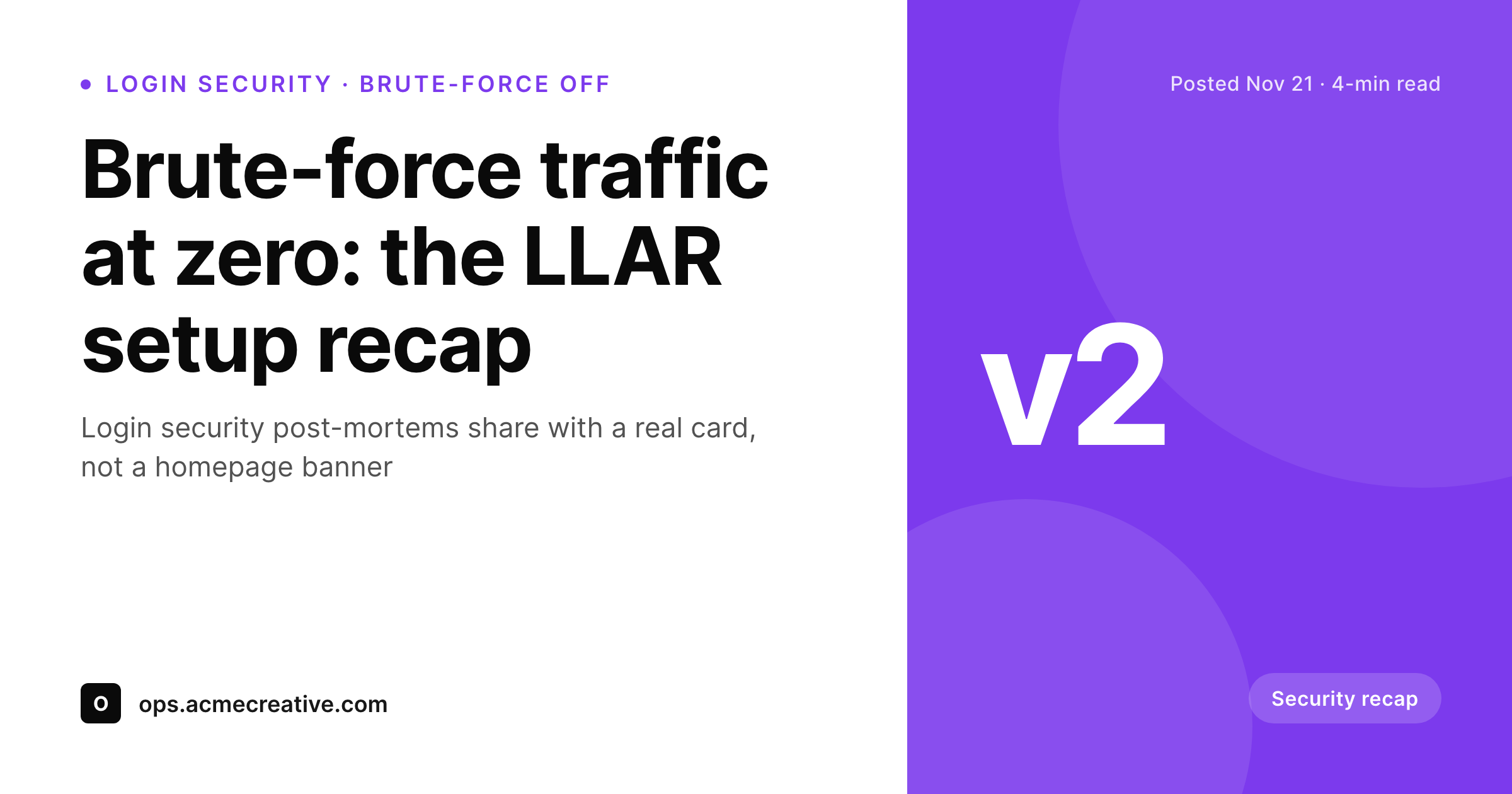 LOGIN SECURITY · BRUTE-FORCE OFF

Brute-force traffic at zero: the LLAR setup recap

Login security post-mortems share with a real card, not a homepage banner

O ops.acmecreative.com

Posted Nov 21 · 4-min read

v2

Security recap